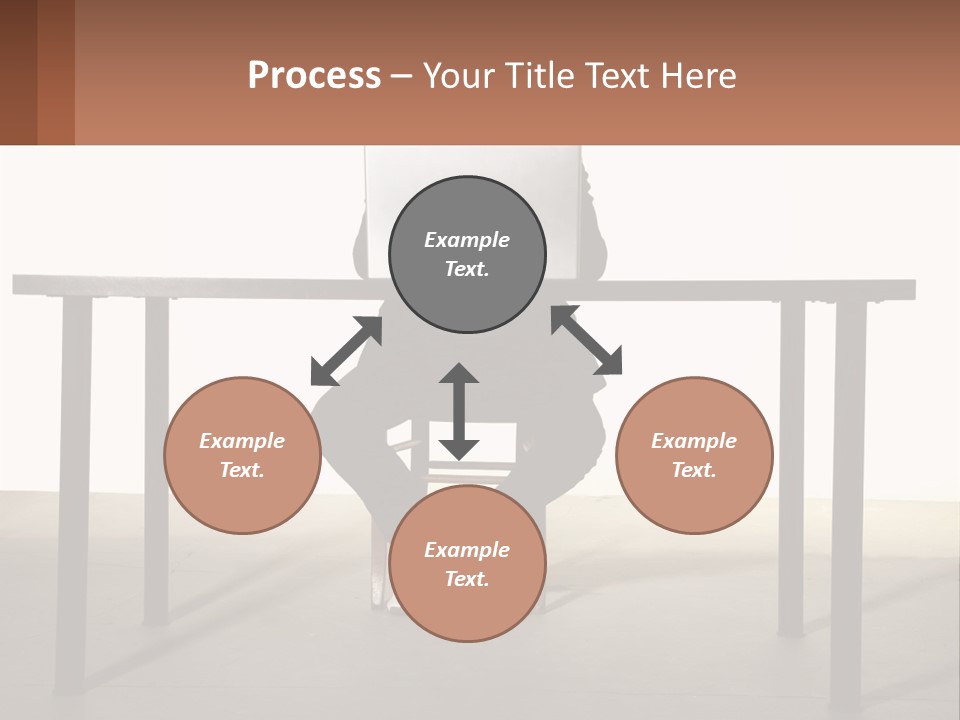 Process – Your Title Text Here

Example Text.

Example Text.

Example Text.

Example Text.